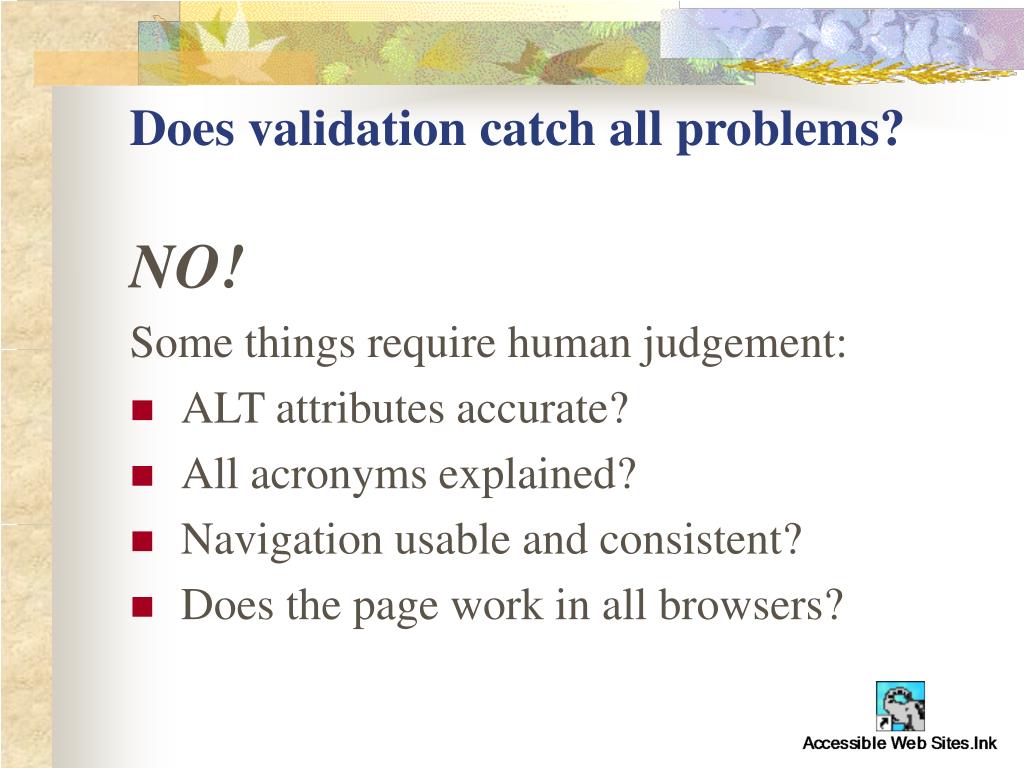 Does validation catch all problems?

NO!

Some things require human judgement:

- ALT attributes accurate?
- All acronyms explained?
- Navigation usable and consistent?
- Does the page work in all browsers?

Accessible Web Sites.lnk